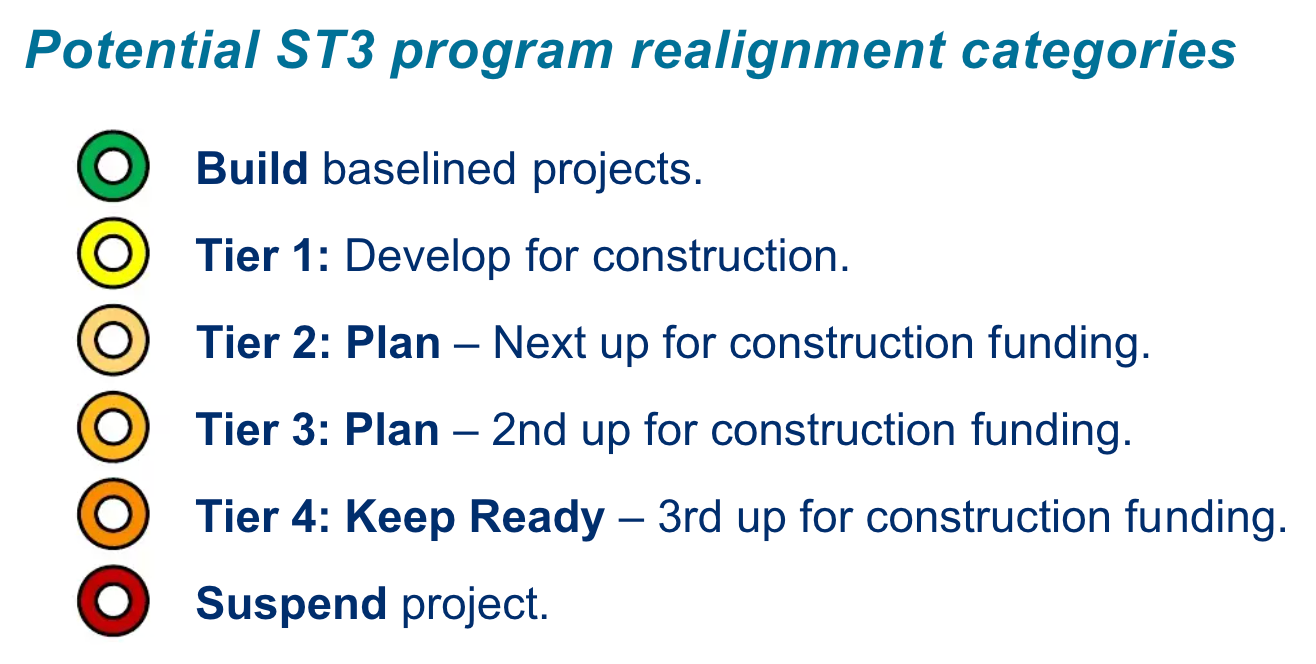 Potential ST3 program realignment categories

Build baselined projects.

Tier 1: Develop for construction.

Tier 2: Plan – Next up for construction funding.

Tier 3: Plan – 2nd up for construction funding.

Tier 4: Keep Ready – 3rd up for construction funding.

Suspend project.